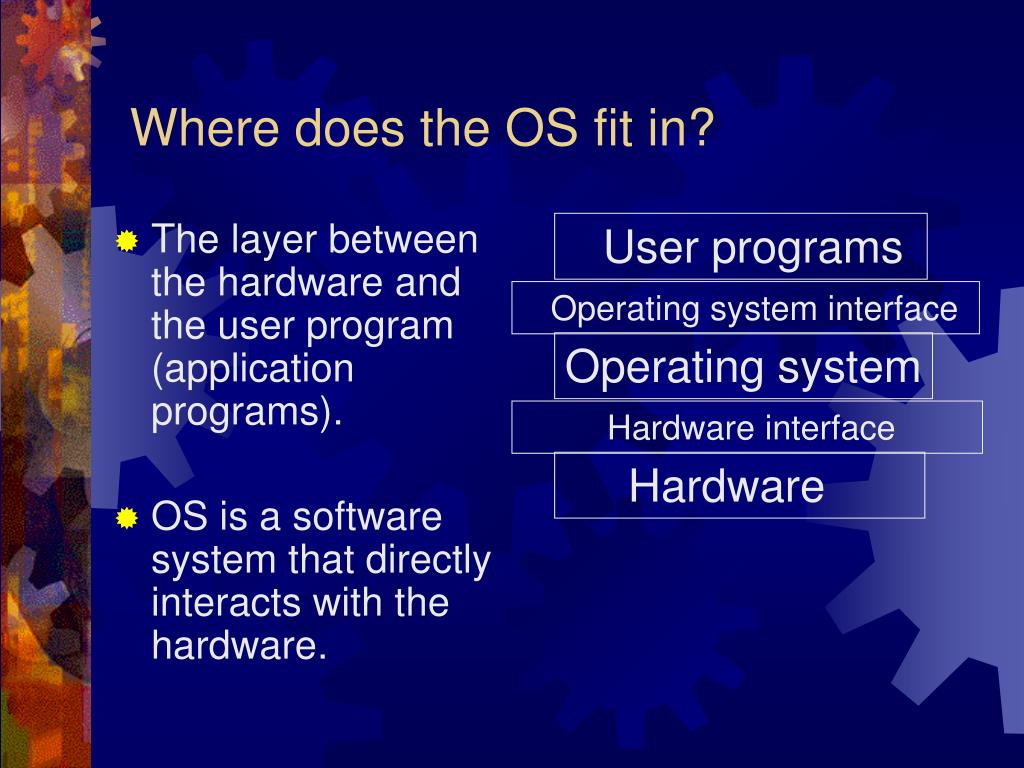 Where does the OS fit in?

The layer between the hardware and the user program (application programs).

OS is a software system that directly interacts with the hardware.

User programs

Operating system interface

Operating system

Hardware interface

Hardware